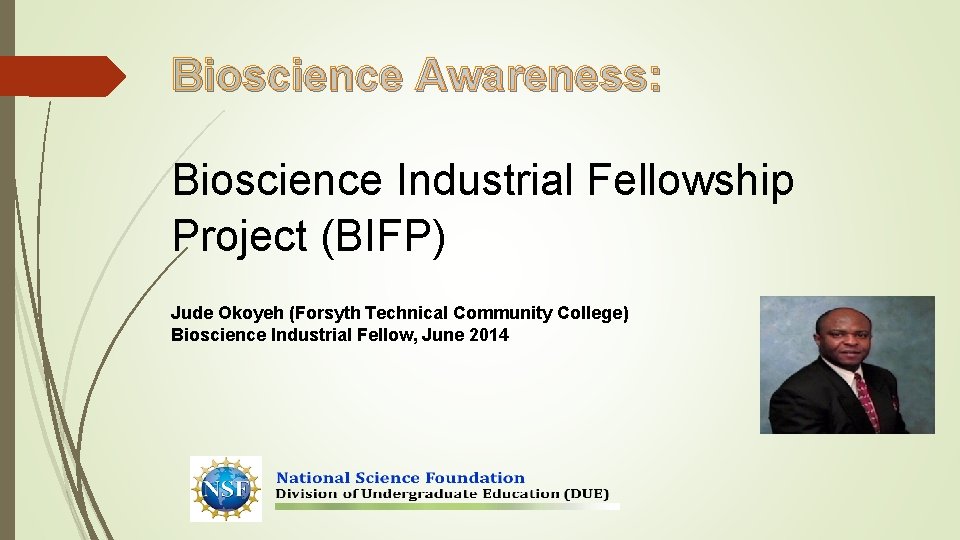 Bioscience Awareness:

Bioscience Industrial Fellowship Project (BIFP)

Jude Okoyeh (Forsyth Technical Community College)
Bioscience Industrial Fellow, June 2014

NSF

National Science Foundation
Division of Undergraduate Education (DUE)